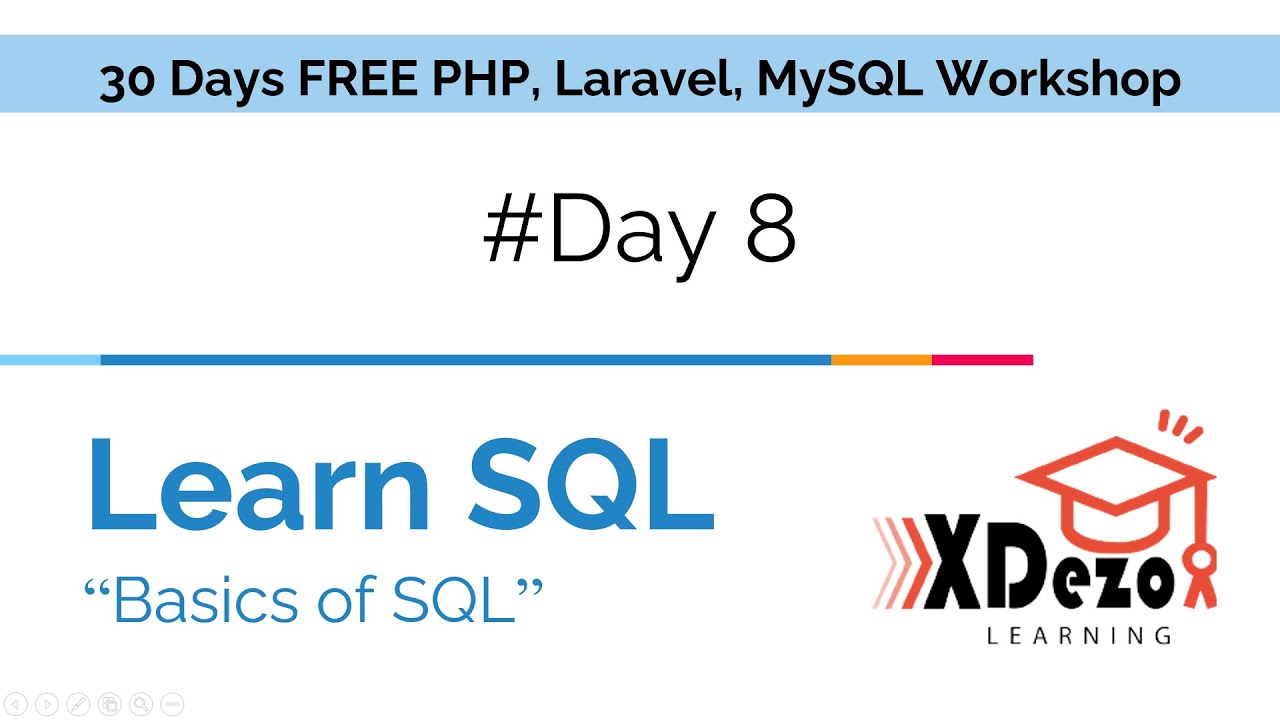 30 Days FREE PHP, Laravel, MySQL Workshop

#Day 8

Learn SQL

“Basics of SQL”

XDezo

LEARNING